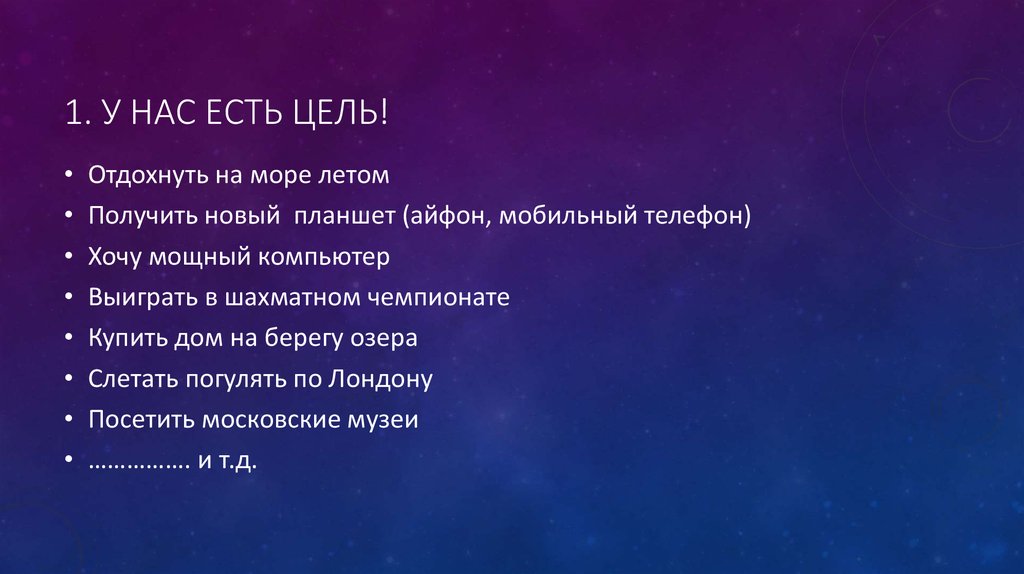 1. У НАС ЕСТЬ ЦЕЛЬ!

• Отдохнуть на море летом
• Получить новый планшет (айфон, мобильный телефон)
• Хочу мощный компьютер
• Выиграть в шахматном чемпионате
• Купить дом на берегу озера
• Слетать погулять по Лондону
• Посетить московские музеи
• ……………. и т.д.